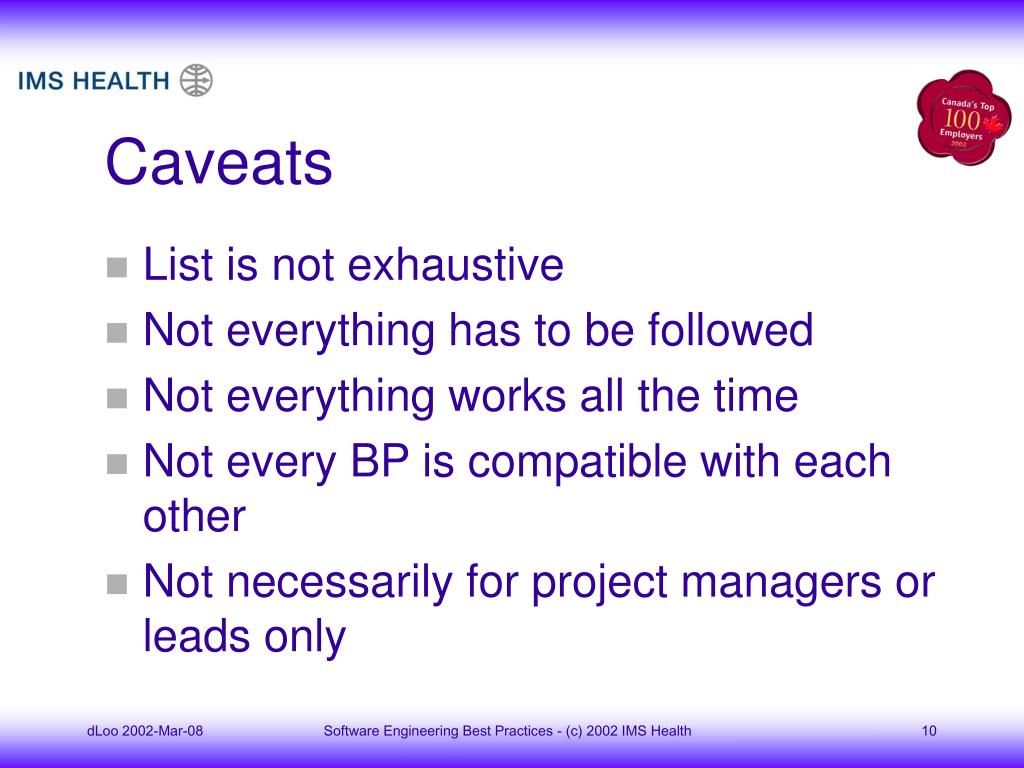 IMS HEALTH

Canada's Top 100 Employers 2002

Caveats

- List is not exhaustive
- Not everything has to be followed
- Not everything works all the time
- Not every BP is compatible with each other
- Not necessarily for project managers or leads only

dLoo 2002-Mar-08

Software Engineering Best Practices - (c) 2002 IMS Health

10